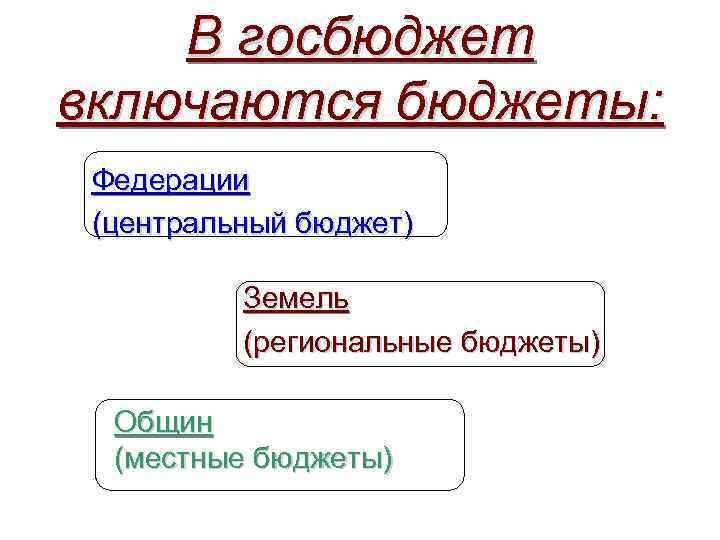 В госбюджет включаются бюджеты:

Федерации
(центральный бюджет)

Земель
(региональные бюджеты)

Общин
(местные бюджеты)